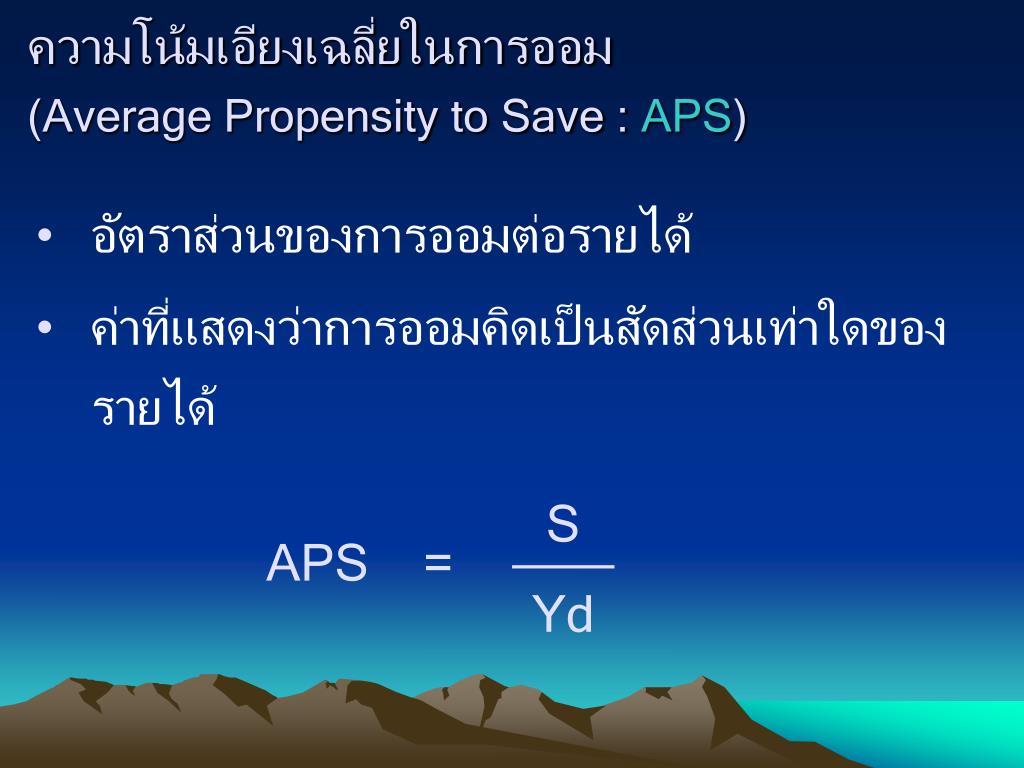 ความโน้มเอียงเฉลี่ยในการออม
(Average Propensity to Save : APS)

• อัตราส่วนของการออมต่อรายได้

• ค่าที่แสดงว่าการออมคิดเป็นสัดส่วนเท่าใดของรายได้

$APS = \frac{S}{Yd}$